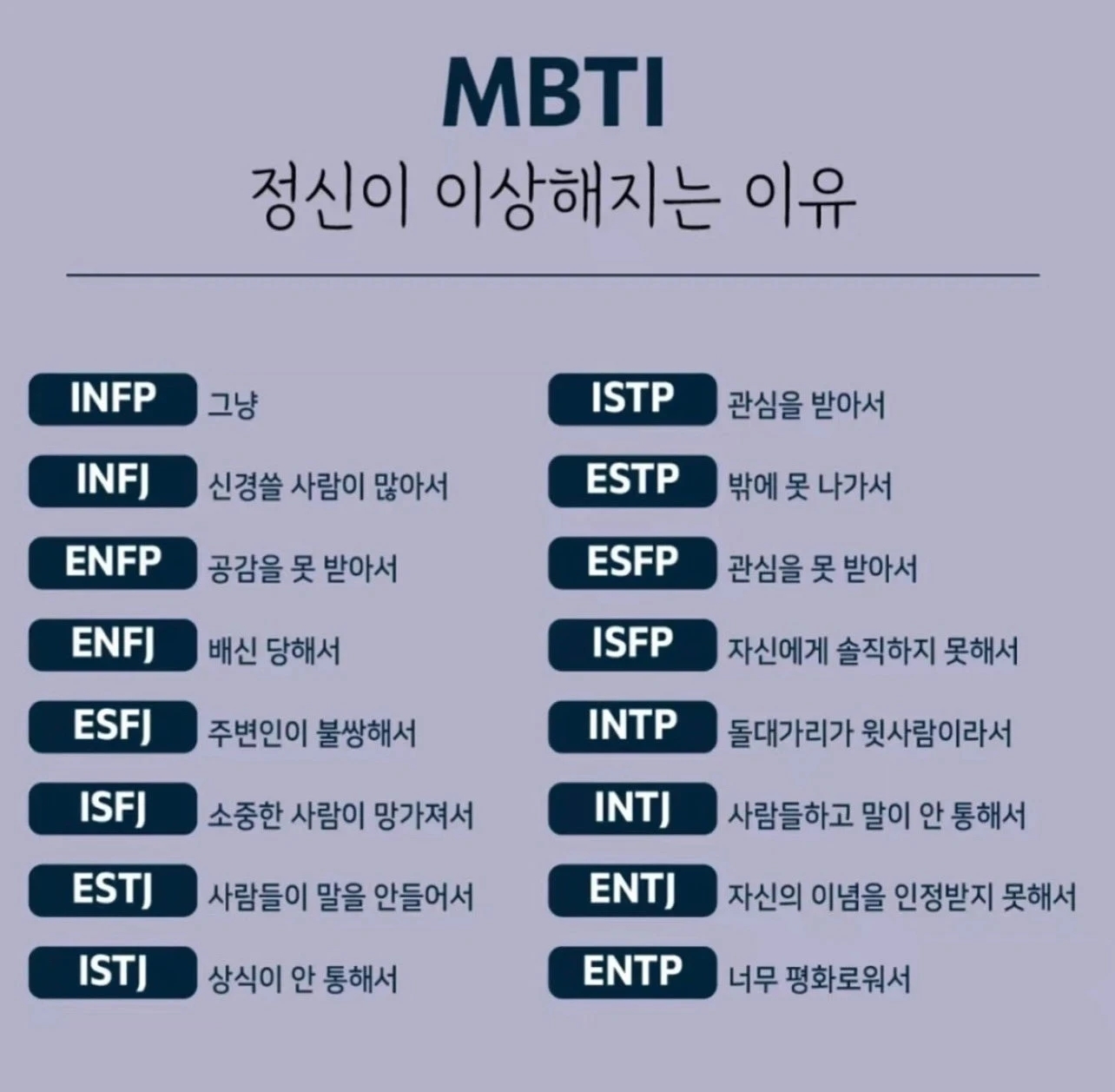 MBTI
정신이 이상해지는 이유

INFP 그냥
INFJ 신경쓸 사람이 많아서
ENFP 공감을 못 받아서
ENFJ 배신 당해서
ESFJ 주변인이 불쌍해서
ISFJ 소중한 사람이 망가져서
ESTJ 사람들이 말을 안들어서
ISTJ 상식이 안 통해서

ISTP 관심을 받아서
ESTP 밖에 못 나가서
ESFP 관심을 못 받아서
ISFP 자신에게 솔직하지 못해서
INTP 돌대가리가 윗사람이라서
INTJ 사람들하고 말이 안 통해서
ENTJ 자신의 이념을 인정받지 못해서
ENTP 너무 평화로워서